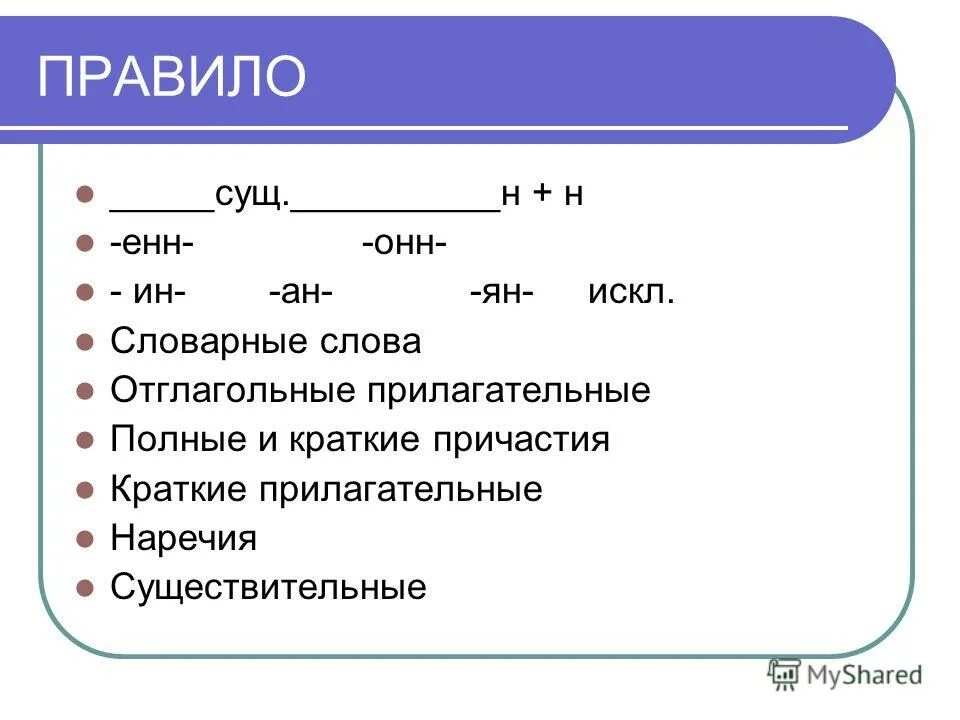 ПРАВИЛО

- _____сущ.__________н + н
- -енн- -онн-
- - ин- -ан- -ян- искл.
- Словарные слова
- Отглагольные прилагательные
- Полные и краткие причастия
- Краткие прилагательные
- Наречия
- Существительные

MyShared